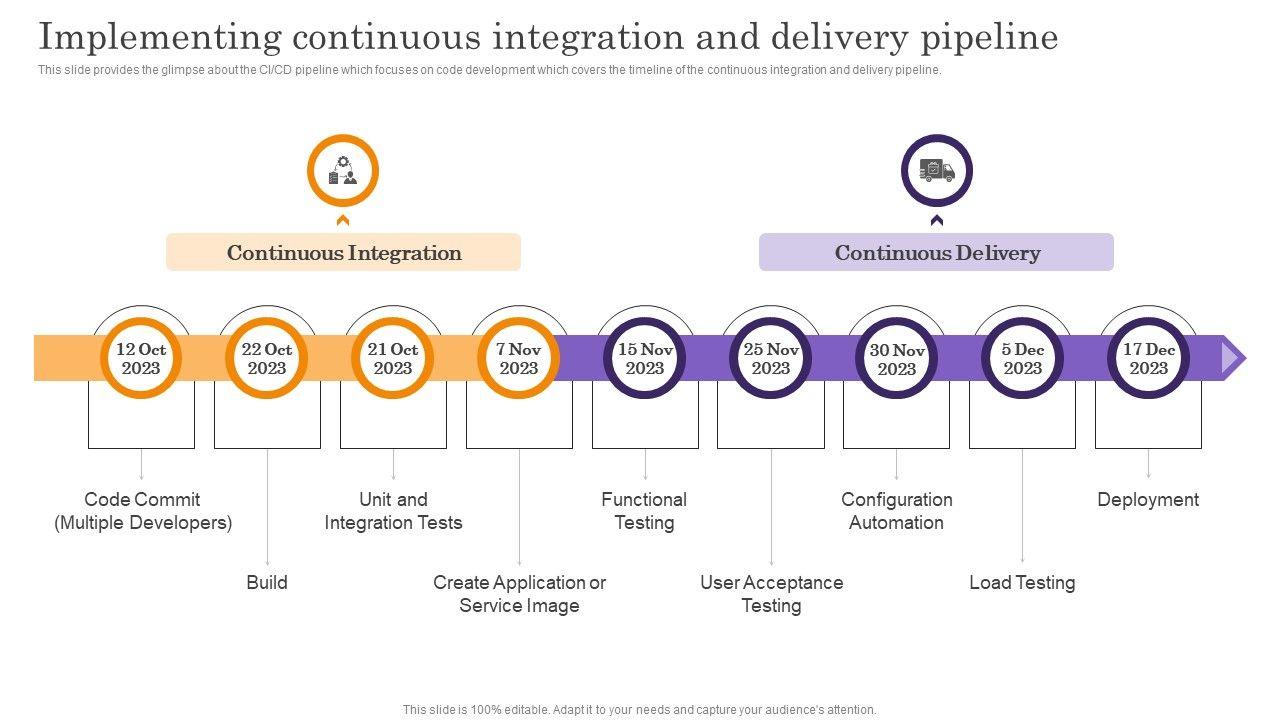 Implementing continuous integration and delivery pipeline

This slide provides the glimpse about the CI/CD pipeline which focuses on code development which covers the timeline of the continuous integration and delivery pipeline.

Continuous Integration

Continuous Delivery

12 Oct 2023

22 Oct 2023

21 Oct 2023

7 Nov 2023

15 Nov 2023

25 Nov 2023

30 Nov 2023

5 Dec 2023

17 Dec 2023

Code Commit (Multiple Developers)

Build

Unit and Integration Tests

Create Application or Service Image

Functional Testing

User Acceptance Testing

Configuration Automation

Load Testing

Deployment

This slide is 100% editable. Adapt it to your needs and capture your audience's attention.